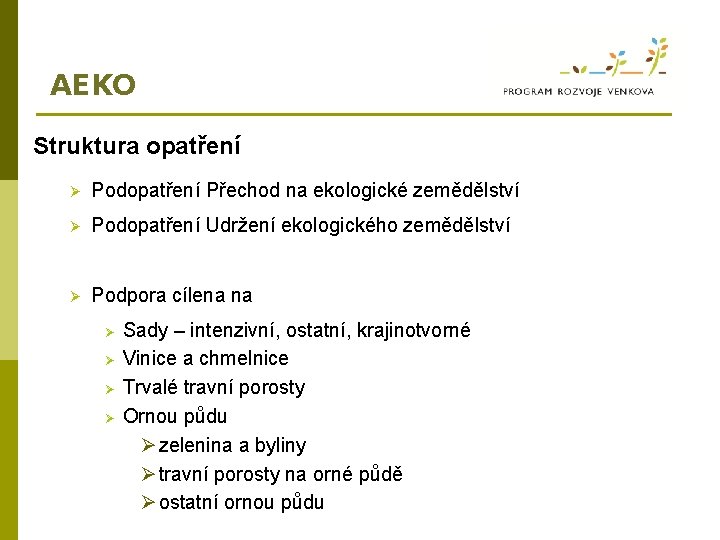 AEKO

PROGRAM ROZVOJE VENKOVA

Struktura opatření

➢ Podopatření Přechod na ekologické zemědělství

➢ Podopatření Udržení ekologického zemědělství

➢ Podpora cílena na

➢ Sady – intenzivní, ostatní, krajinotvorné
➢ Vinice a chmelnice
➢ Trvalé travní porosty
➢ Ornou půdu
➢ zelenina a byliny
➢ travní porosty na orné půdě
➢ ostatní ornou půdu